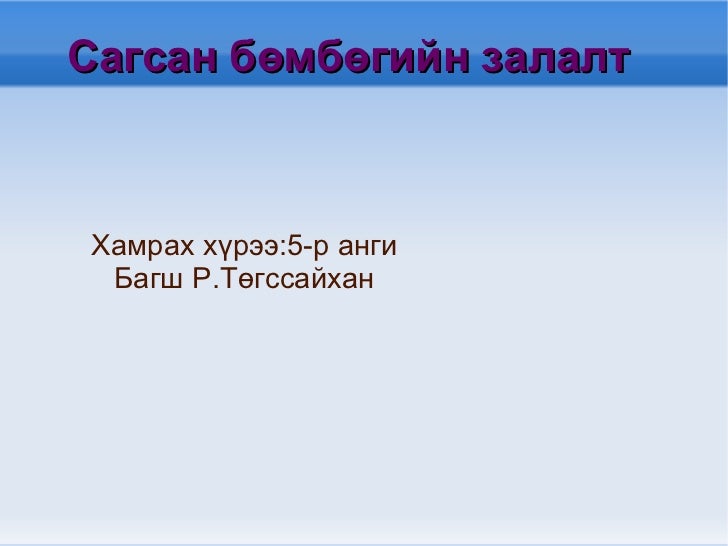 Сагсан бөмбөгийн залалт

Хамрах хүрээ:5-р анги
Багш Р.Төгссайхан